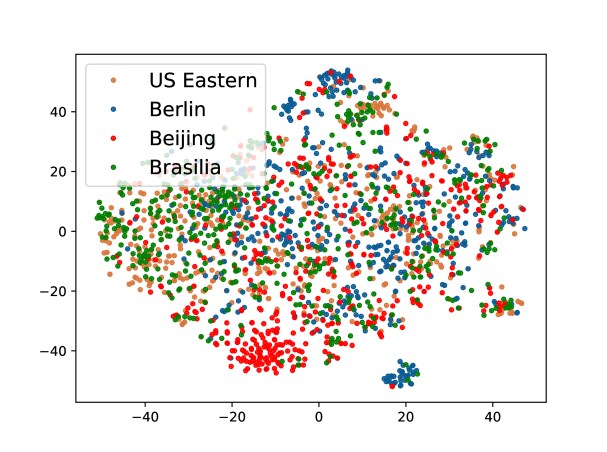 US Eastern
Berlin
Beijing
Brasilia

40
20
0
−20
−40

−40
−20
0
20
40